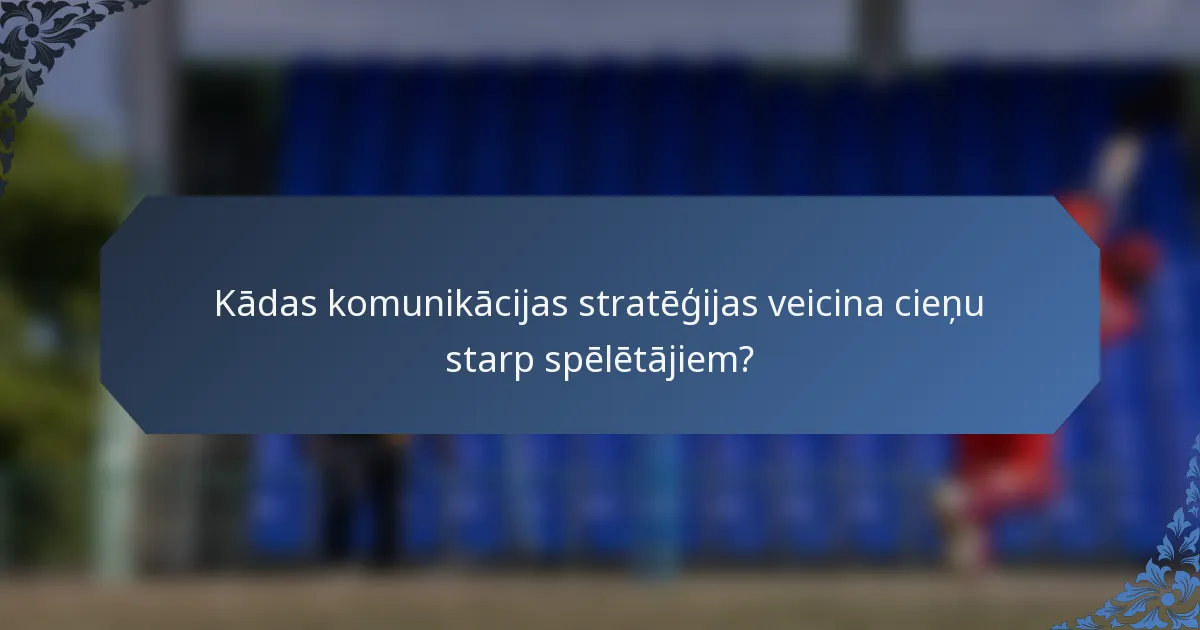 Kādas komunikācijas stratēģijas veicina cieņu starp spēlētājiem?